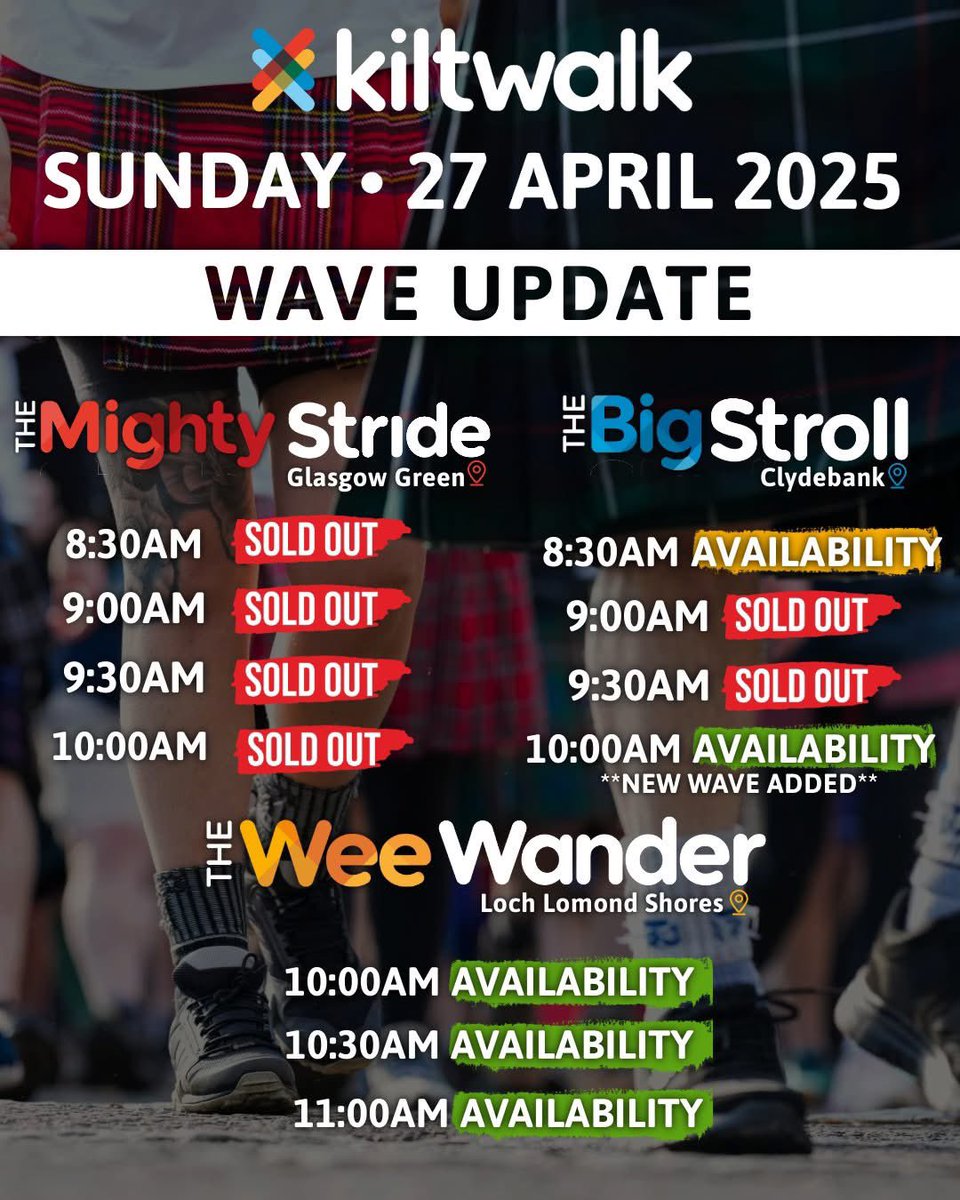 kiltwalk

SUNDAY • 27 APRIL 2025

WAVE UPDATE

THE Mighty Stride
Glasgow Green

8:30AM SOLD OUT
9:00AM SOLD OUT
9:30AM SOLD OUT
10:00AM SOLD OUT

THE Big Stroll
Clydebank

8:30AM AVAILABILITY
9:00AM SOLD OUT
9:30AM SOLD OUT
10:00AM AVAILABILITY
**NEW WAVE ADDED**

THE Wee Wander
Loch Lomond Shores

10:00AM AVAILABILITY
10:30AM AVAILABILITY
11:00AM AVAILABILITY